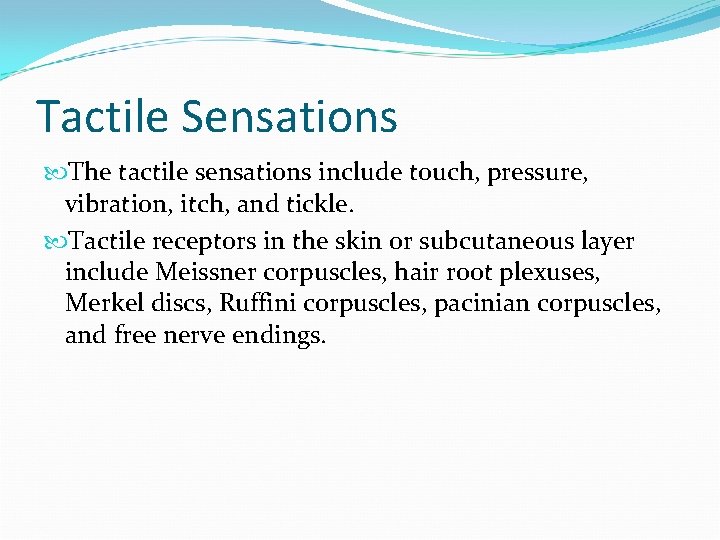 Tactile Sensations

The tactile sensations include touch, pressure, vibration, itch, and tickle.

Tactile receptors in the skin or subcutaneous layer include Meissner corpuscles, hair root plexuses, Merkel discs, Ruffini corpuscles, pacinian corpuscles, and free nerve endings.